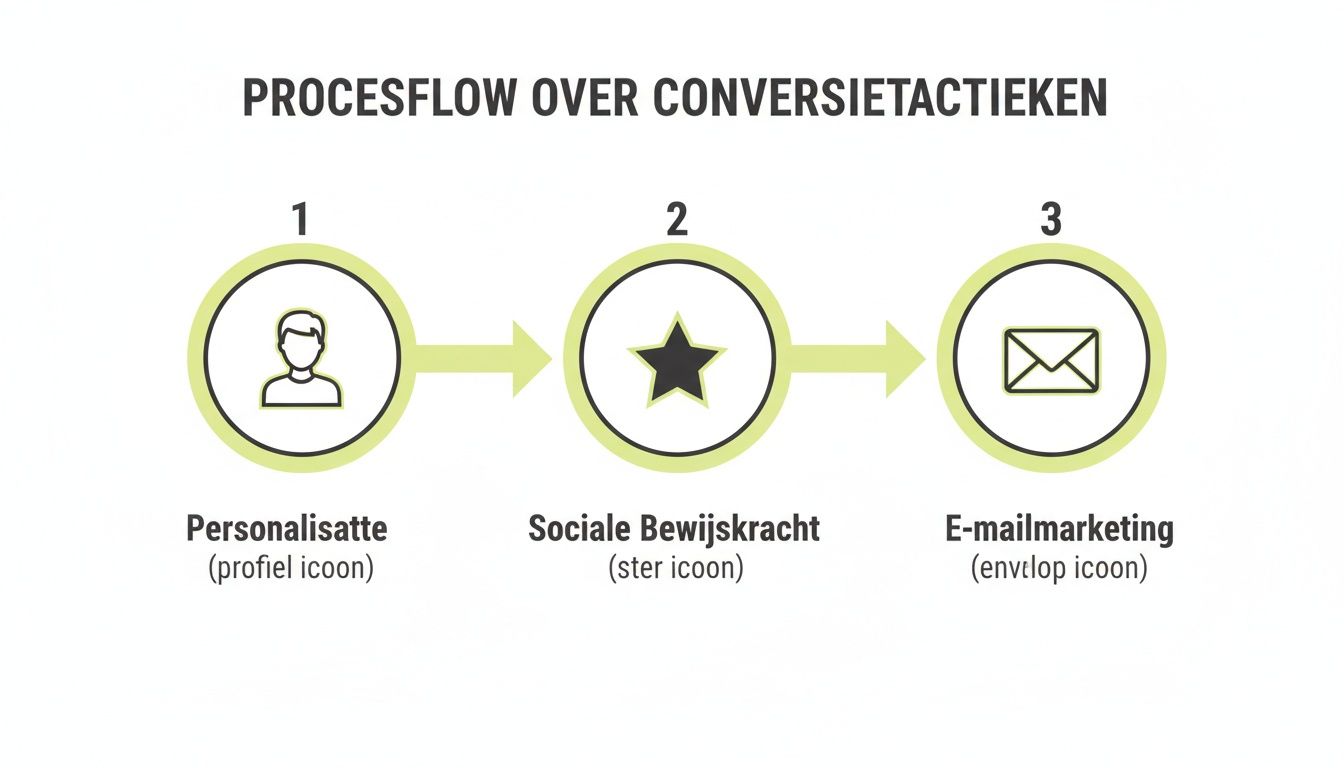 PROCESFLOW OVER CONVERSIETACTIEKEN

1

Personalisatte
(profiel icoon)

2

Sociale Bewijskracht
(ster icoon)

3

E-mailmarketing
(envelop icoon)